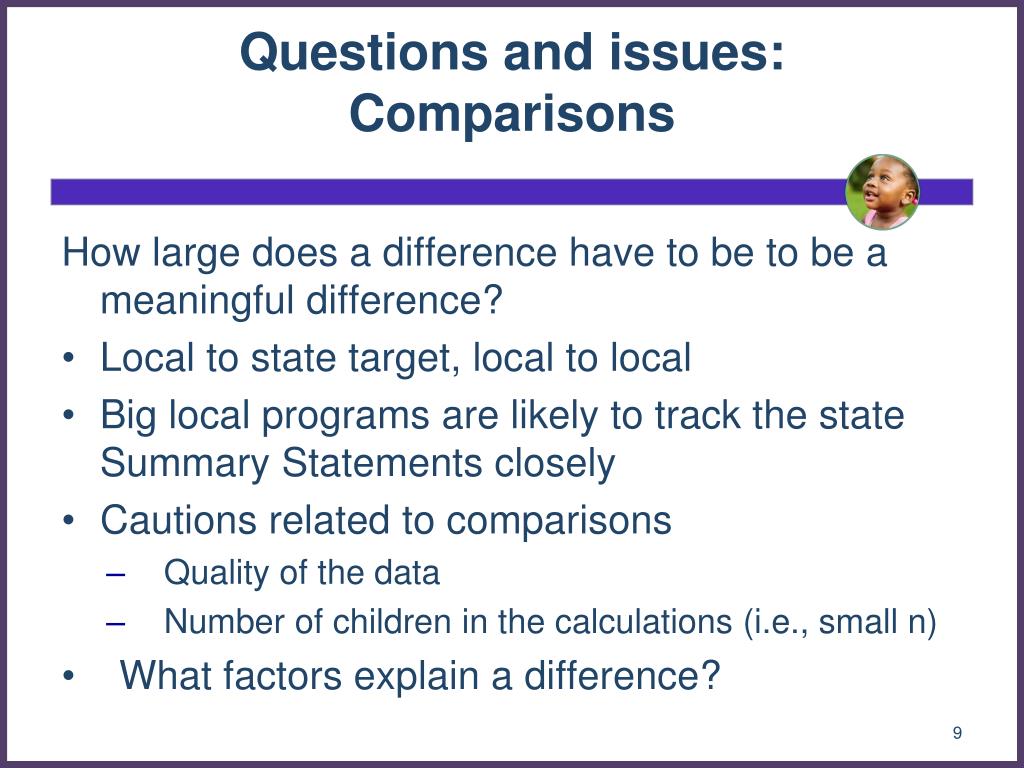 Questions and issues: Comparisons

How large does a difference have to be to be a meaningful difference?

• Local to state target, local to local
• Big local programs are likely to track the state Summary Statements closely
• Cautions related to comparisons
– Quality of the data
– Number of children in the calculations (i.e., small n)
• What factors explain a difference?

9